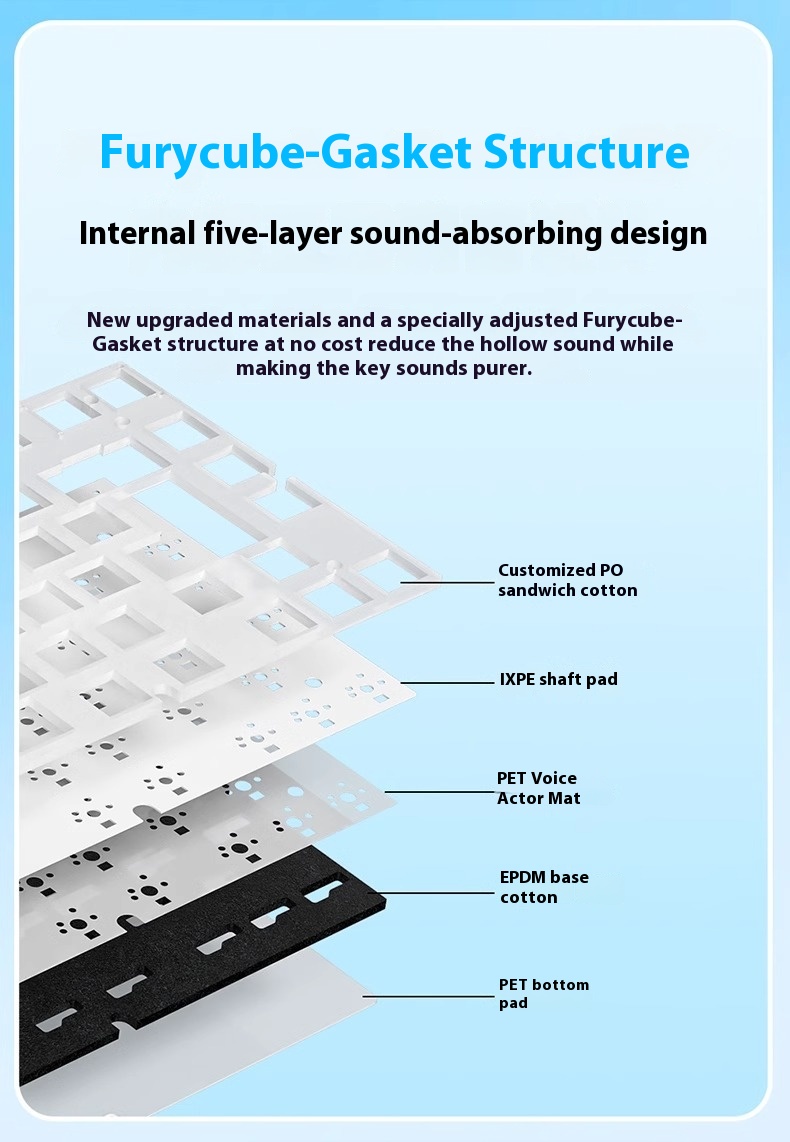 Furycube-Gasket Structure

Internal five-layer sound-absorbing design

New upgraded materials and a specially adjusted Furycube-Gasket structure at no cost reduce the hollow sound while making the key sounds purer.

Customized PO sandwich cotton

IXPE shaft pad

PET Voice Actor Mat

EPDM base cotton

PET bottom pad